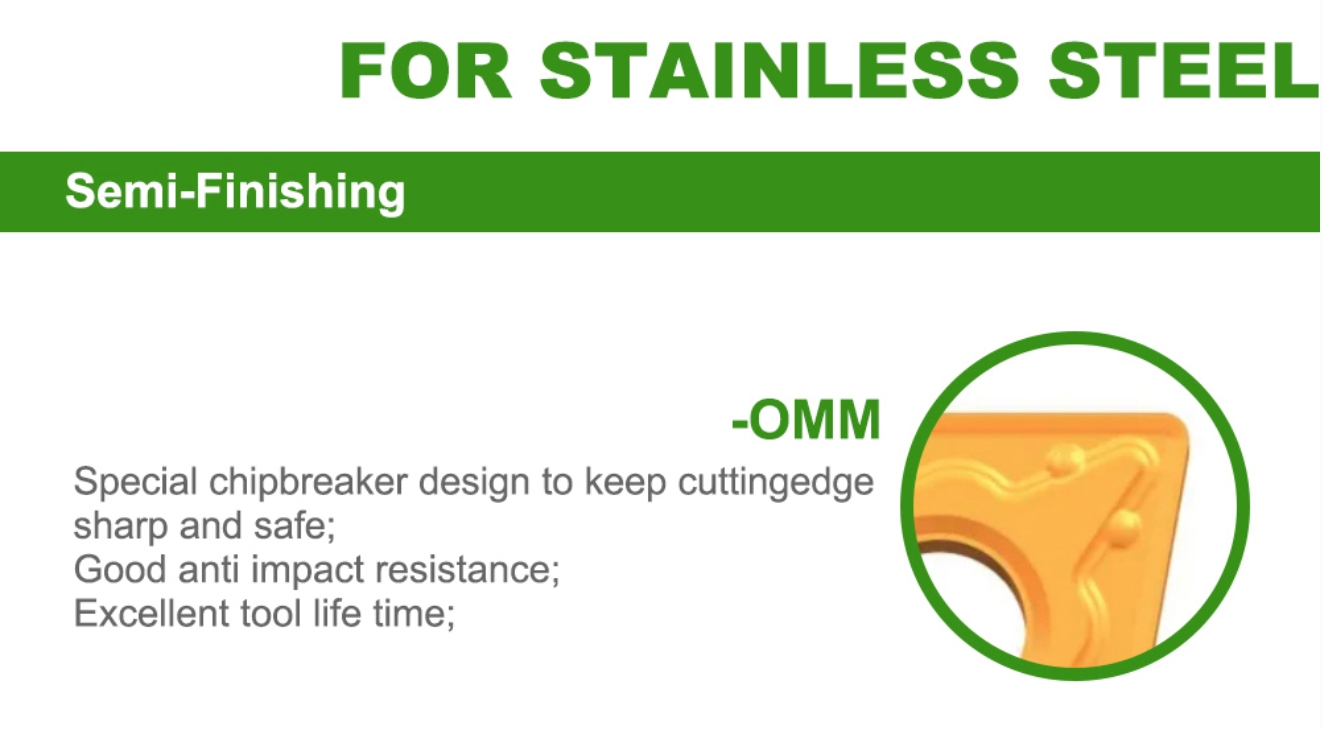 FOR STAINLESS STEEL

Semi-Finishing

-OMM

Special chipbreaker design to keep cuttingedge sharp and safe;
Good anti impact resistance;
Excellent tool life time;